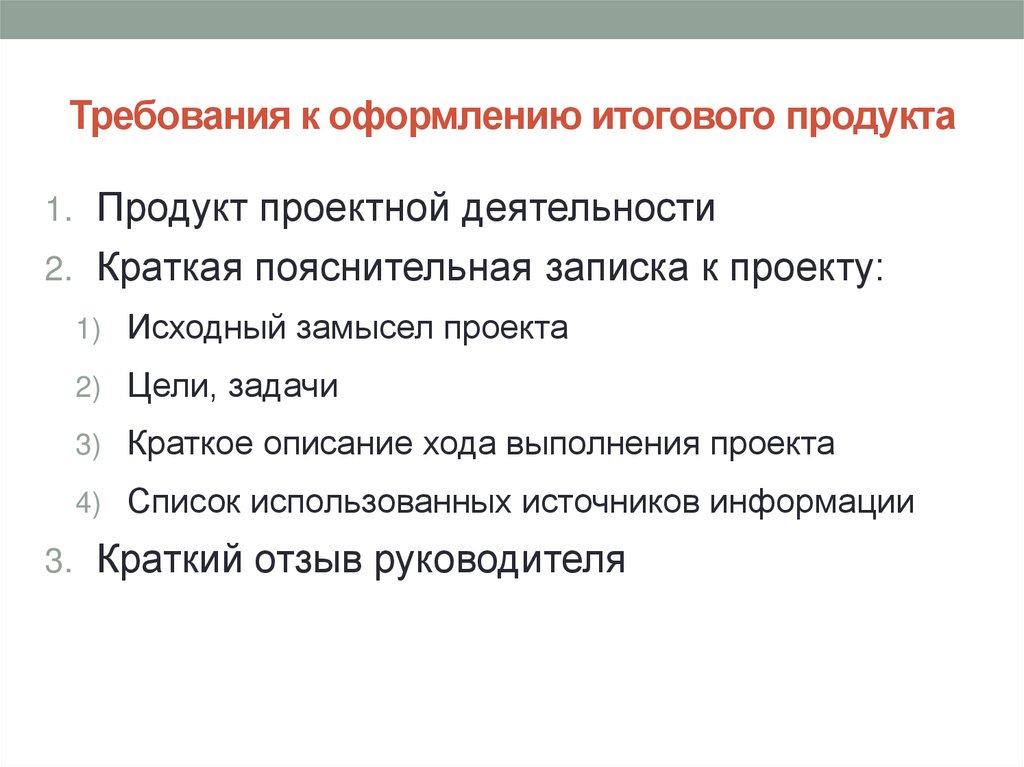 Требования к оформлению итогового продукта

1. Продукт проектной деятельности
2. Краткая пояснительная записка к проекту:
1) Исходный замысел проекта
2) Цели, задачи
3) Краткое описание хода выполнения проекта
4) Список использованных источников информации
3. Краткий отзыв руководителя